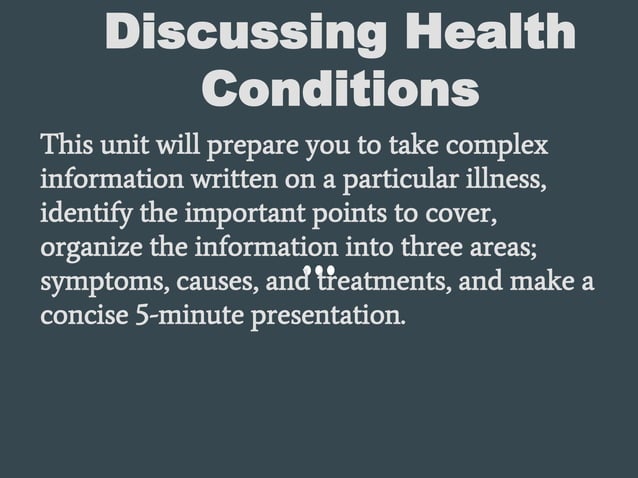 Discussing Health Conditions

This unit will prepare you to take complex information written on a particular illness, identify the important points to cover, organize the information into three areas; symptoms, causes, and treatments, and make a concise 5-minute presentation.